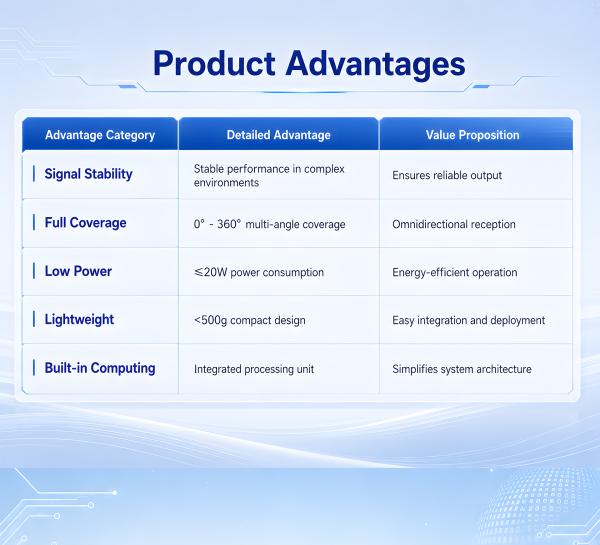 Product Advantages

| Advantage Category | Detailed Advantage | Value Proposition |
|---|---|---|
| Signal Stability | Stable performance in complex environments | Ensures reliable output |
| Full Coverage | 0° - 360° multi-angle coverage | Omnidirectional reception |
| Low Power | ≤20W power consumption | Energy-efficient operation |
| Lightweight | <500g compact design | Easy integration and deployment |
| Built-in Computing | Integrated processing unit | Simplifies system architecture |